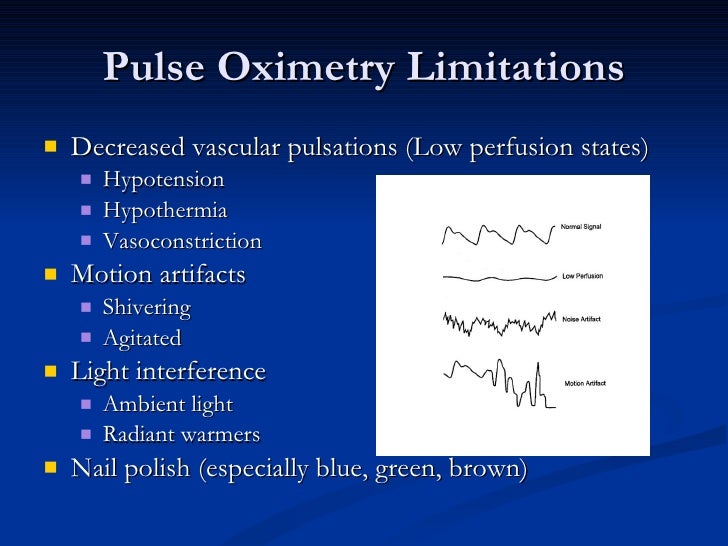 Pulse Oximetry Limitations

- Decreased vascular pulsations (Low perfusion states)
  - Hypotension
  - Hypothermia
  - Vasoconstriction
- Motion artifacts
  - Shivering
  - Agitated
- Light interference
  - Ambient light
  - Radiant warmers
- Nail polish (especially blue, green, brown)

Normal Signal
Low Perfusion
Noise Artifact
Motion Artifact